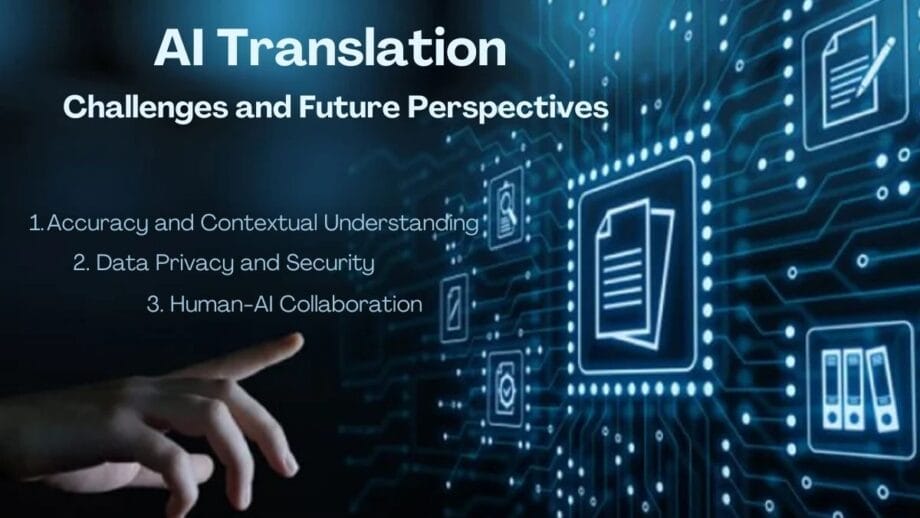 AI Translation
Challenges and Future Perspectives

1. Accuracy and Contextual Understanding
2. Data Privacy and Security
3. Human-AI Collaboration